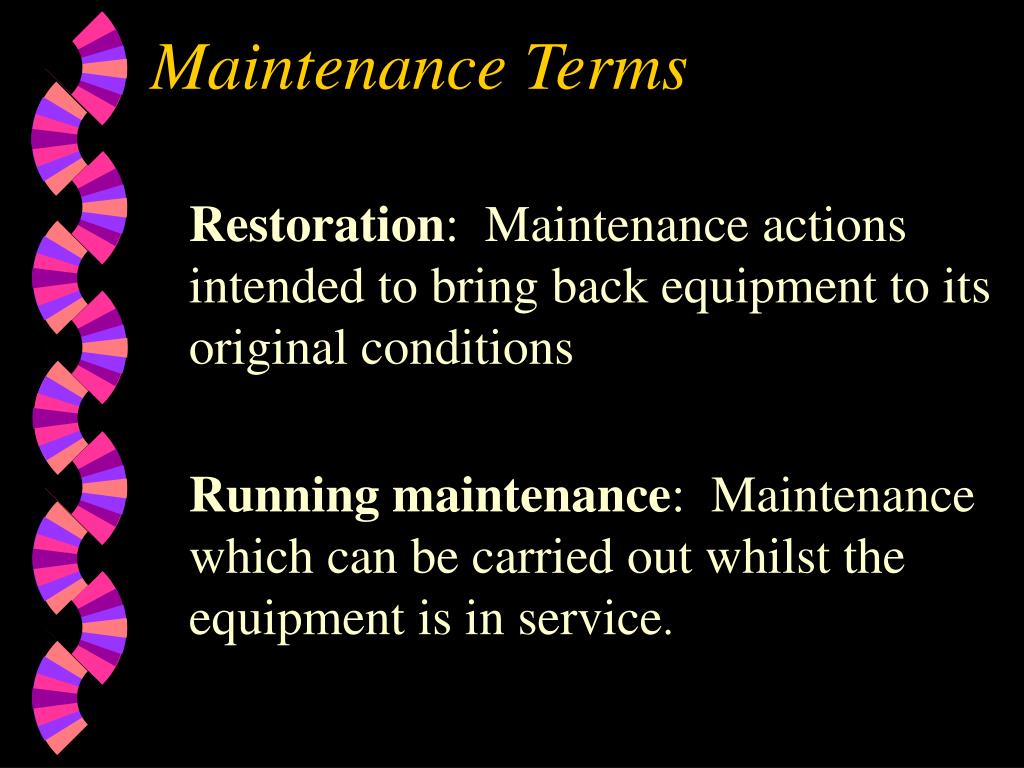 Maintenance Terms

Restoration: Maintenance actions intended to bring back equipment to its original conditions

Running maintenance: Maintenance which can be carried out whilst the equipment is in service.